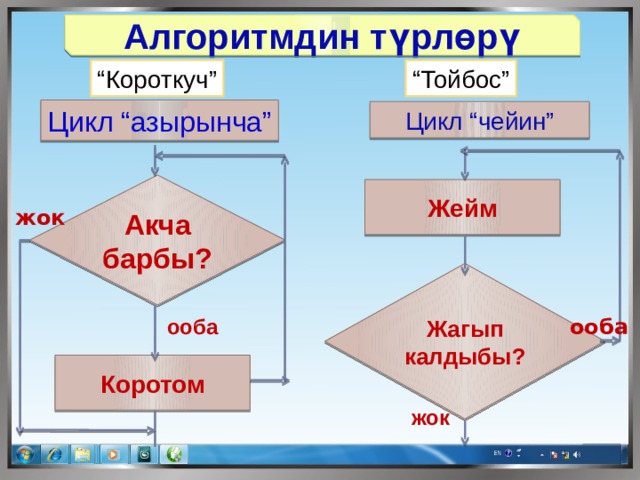 Алгоритмдин түрлөрү

“Короткуч”

Цикл “азырынча”

жок

Акча барбы?

ооба

Коротом

“Тойбос”

Цикл “чейин”

Жейм

Жагып калдыбы?

ооба

жок

EN